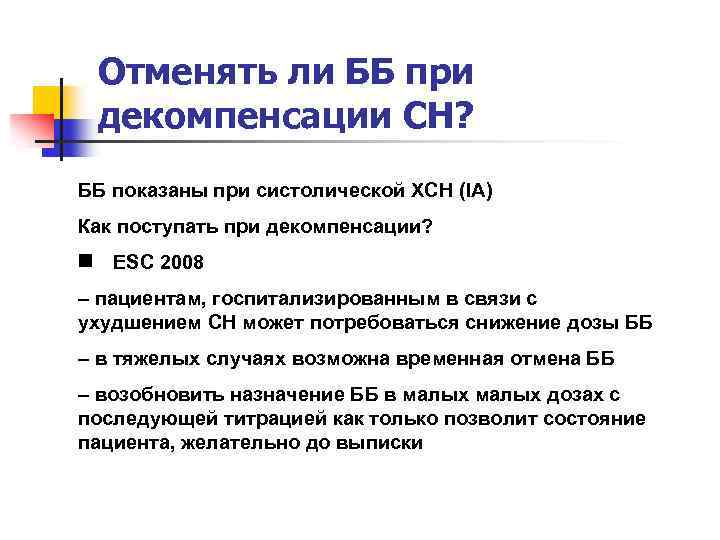 Отменять ли ББ при декомпенсации СН?

ББ показаны при систолической ХСН (IA)

Как поступать при декомпенсации?

■ ESC 2008

– пациентам, госпитализированным в связи с ухудшением СН может потребоваться снижение дозы ББ

– в тяжелых случаях возможна временная отмена ББ

– возобновить назначение ББ в малых малых дозах с последующей титрацией как только позволит состояние пациента, желательно до выписки